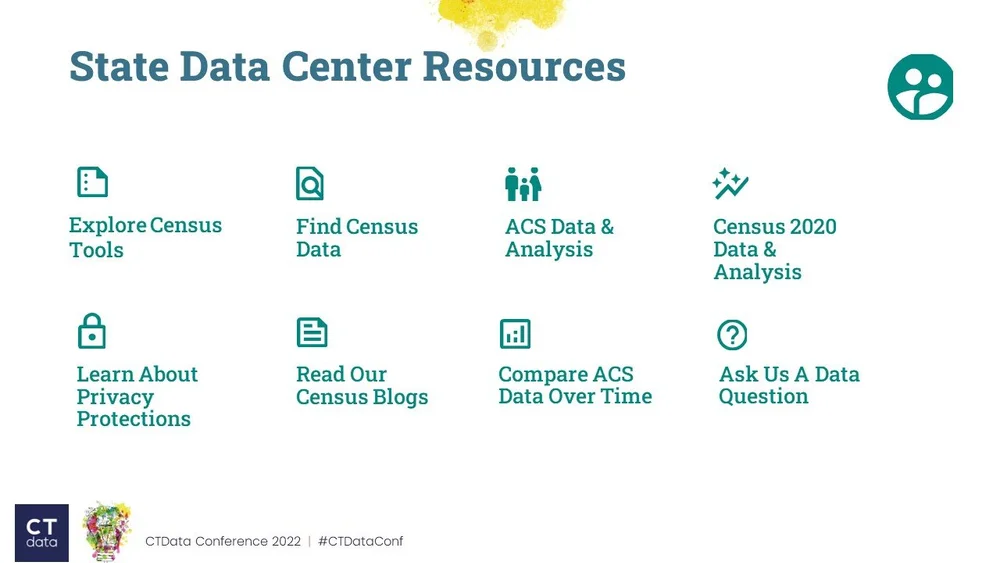 State Data Center Resources

Explore Census Tools

Find Census Data

ACS Data & Analysis

Census 2020 Data & Analysis

Learn About Privacy Protections

Read Our Census Blogs

Compare ACS Data Over Time

Ask Us A Data Question

CT data

CTData Conference 2022 | #CTDataConf